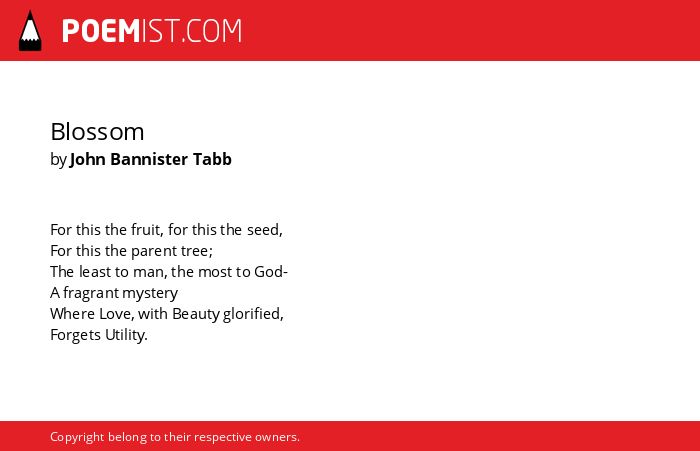 POEMIST.COM

Blossom
by John Bannister Tabb

For this the fruit, for this the seed,
For this the parent tree;
The least to man, the most to God-
A fragrant mystery
Where Love, with Beauty glorified,
Forgets Utility.

Copyright belong to their respective owners.